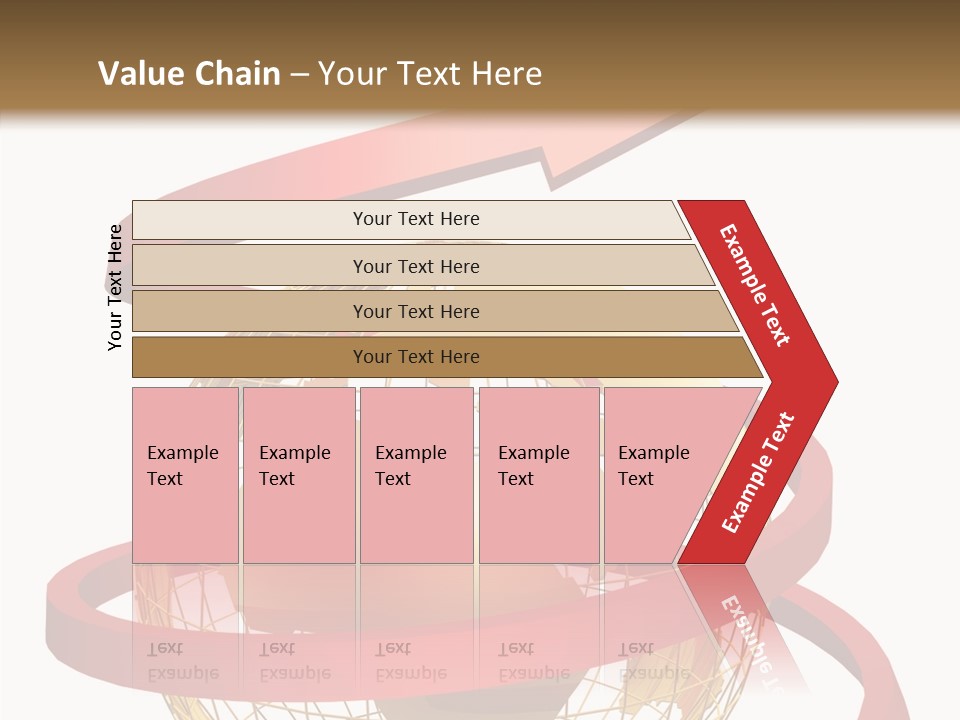 Value Chain – Your Text Here

Your Text Here

Your Text Here

Your Text Here

Your Text Here

Your Text Here

Example Text

Example Text

Example Text

Example Text

Example Text

Example Text

Example Text